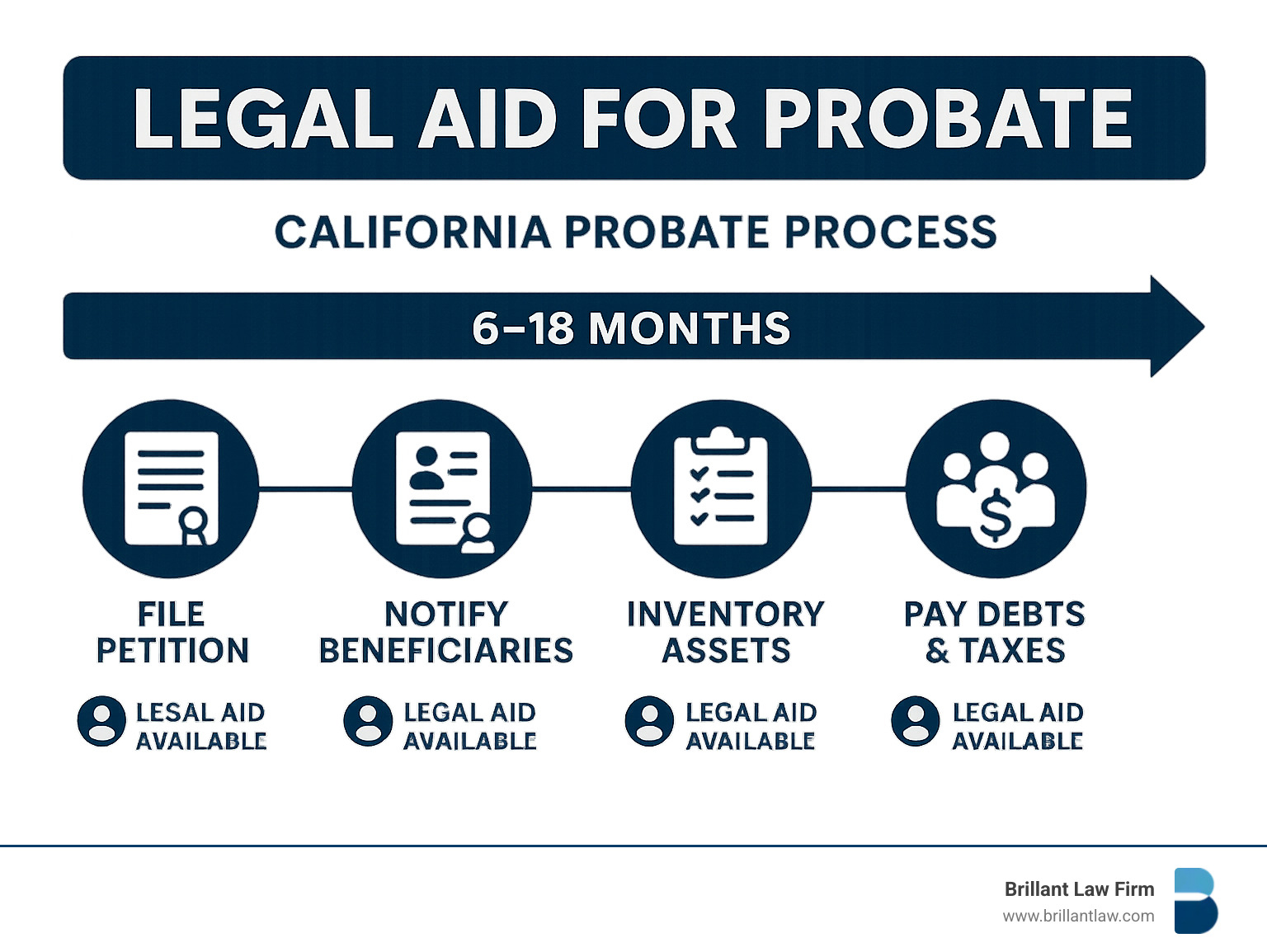 LEGAL AID FOR PROBATE

CALIFORNIA PROBATE PROCESS

6–18 MONTHS

FILE PETITION

LESAL AID AVAILABLE

NOTIFY BENEFICIARIES

LEGAL AID AVAILABLE

INVENTORY ASSETS

LEGAL AID AVAILABLE

PAY DEBTS & TAXES

LEGAL AID AVAILABLE

Brillant Law Firm
www.brillantlaw.com